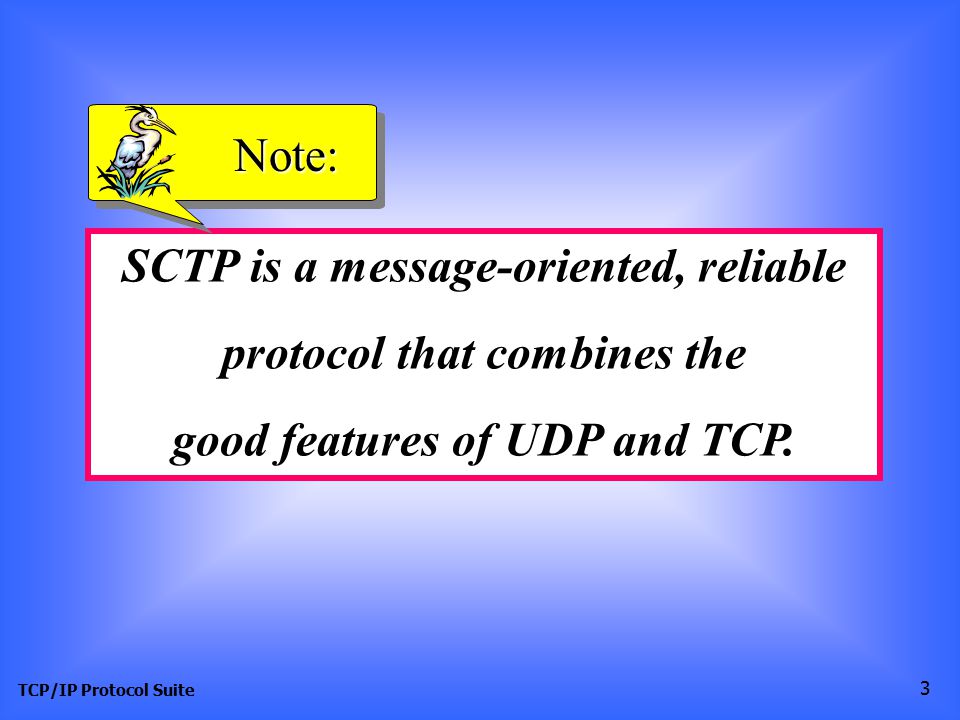 Note:

SCTP is a message-oriented, reliable protocol that combines the good features of UDP and TCP.

TCP/IP Protocol Suite

3